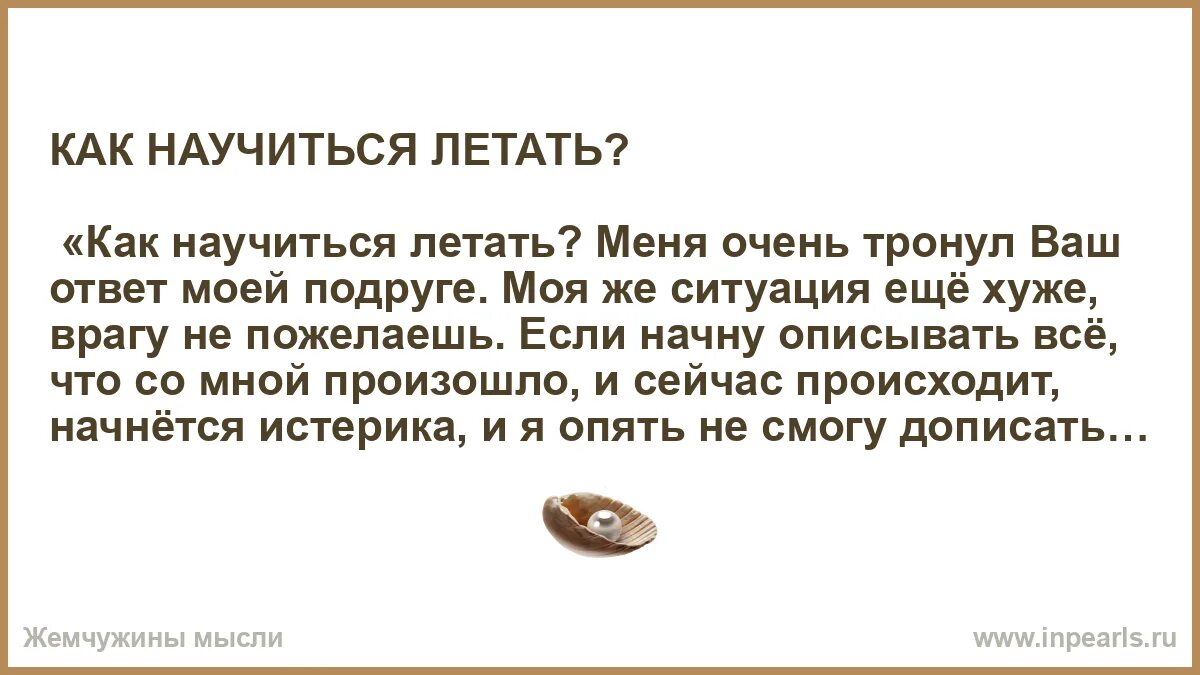 КАК НАУЧИТЬСЯ ЛЕТАТЬ?

«Как научиться летать? Меня очень тронул Ваш ответ моей подруге. Моя же ситуация ещё хуже, врагу не пожелаешь. Если начну описывать всё, что со мной произошло, и сейчас происходит, начнётся истерика, и я опять не смогу дописать…

Жемчужины мысли

www.inpearls.ru